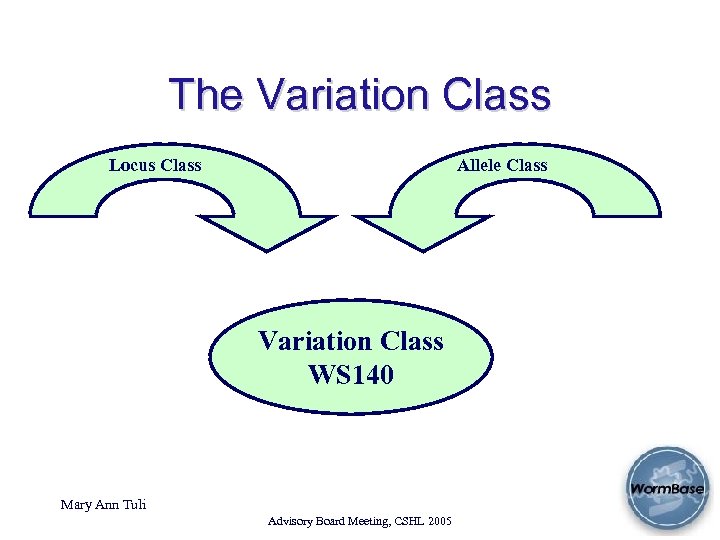 The Variation Class

Locus Class

Allele Class

Variation Class
WS140

Mary Ann Tuli

Advisory Board Meeting, CSHL 2005

WormBase